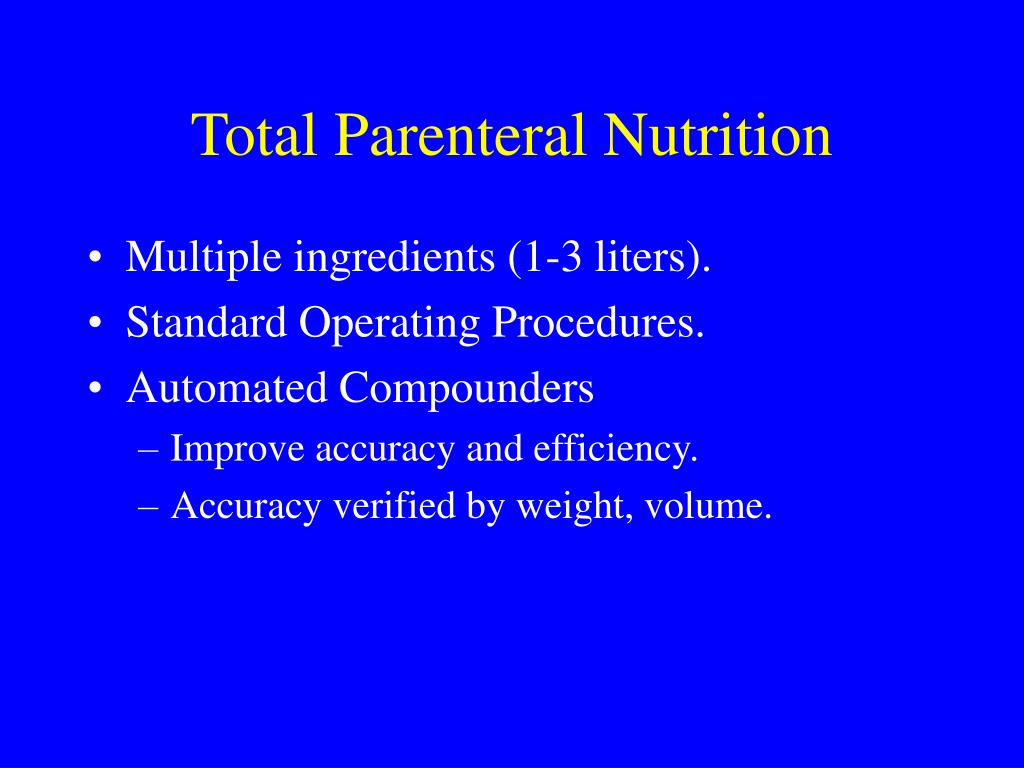 Total Parenteral Nutrition

• Multiple ingredients (1-3 liters).
• Standard Operating Procedures.
• Automated Compounders
– Improve accuracy and efficiency.
– Accuracy verified by weight, volume.